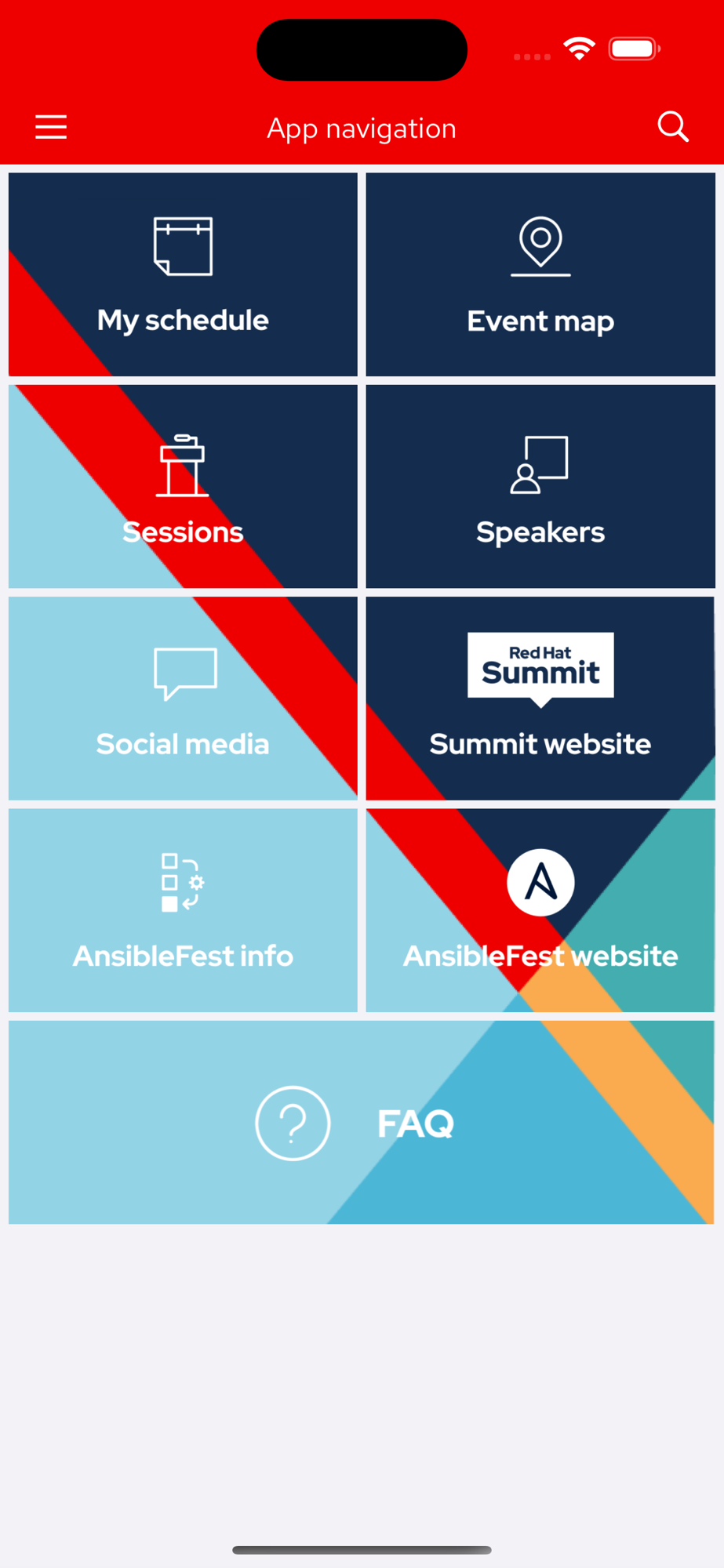 App navigation

My schedule

Event map

Sessions

Speakers

Social media

Red Hat
Summit

Summit website

AnsibleFest info

AnsibleFest website

FAQ